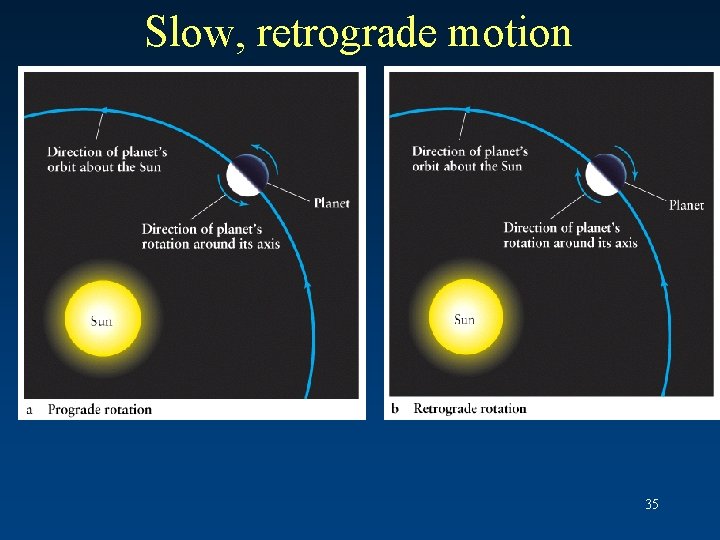 Slow, retrograde motion

Direction of planet's orbit about the Sun

Planet

Direction of planet's rotation around its axis

Sun

a Prograde rotation

Direction of planet's orbit about the Sun

Planet

Direction of planet's rotation around its axis

Sun

b Retrograde rotation

35